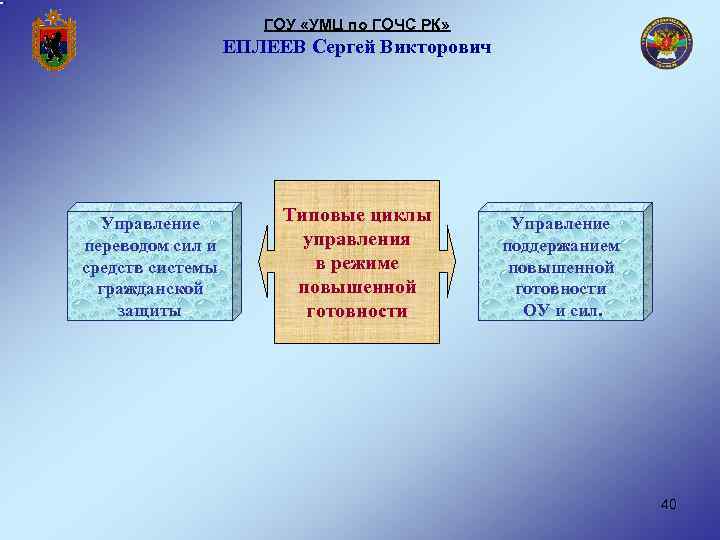 ГОУ «УМЦ по ГОЧС РК»
ЕПЛЕЕВ Сергей Викторович

Управление переводом сил и средств системы гражданской защиты

Типовые циклы управления в режиме повышенной готовности

Управление поддержанием повышенной готовности ОУ и сил.

40